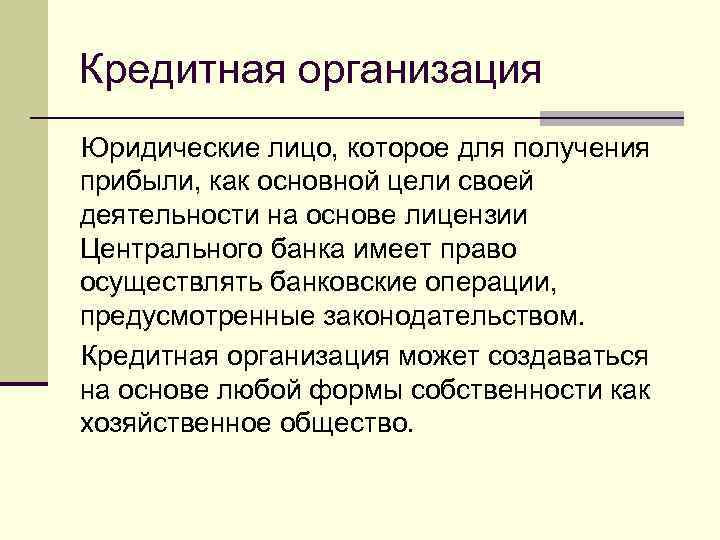 Кредитная организация

Юридические лицо, которое для получения прибыли, как основной цели своей деятельности на основе лицензии Центрального банка имеет право осуществлять банковские операции, предусмотренные законодательством.

Кредитная организация может создаваться на основе любой формы собственности как хозяйственное общество.